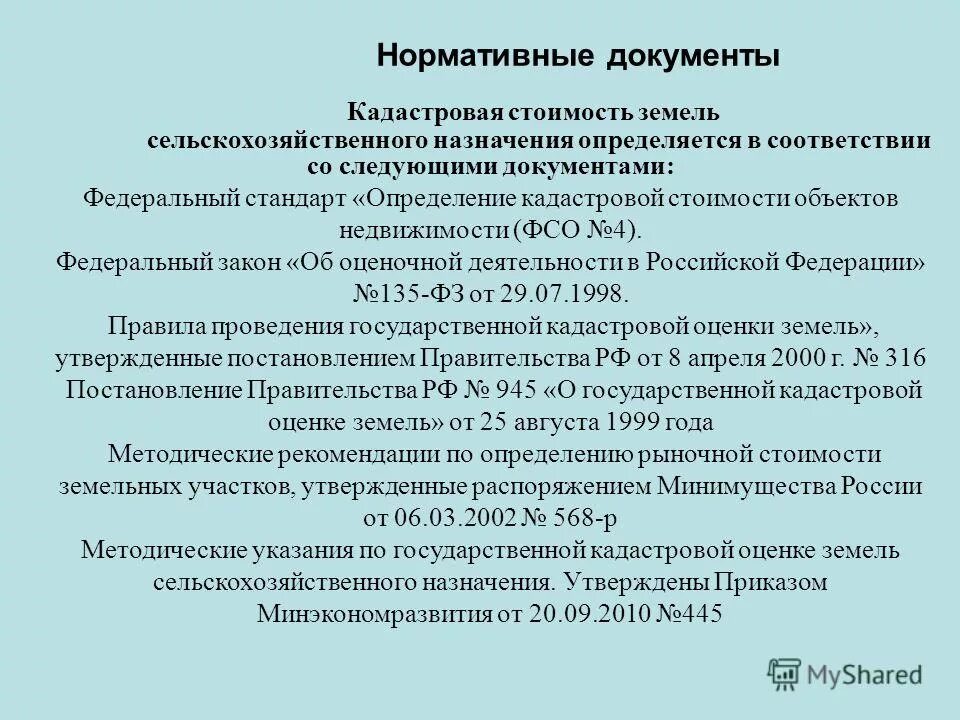 Нормативные документы

Кадастровая стоимость земель сельскохозяйственного назначения определяется в соответствии со следующими документами:

Федеральный стандарт «Определение кадастровой стоимости объектов недвижимости (ФСО №4).

Федеральный закон «Об оценочной деятельности в Российской Федерации» №135-ФЗ от 29.07.1998.

Правила проведения государственной кадастровой оценки земель», утвержденные постановлением Правительства РФ от 8 апреля 2000 г. № 316

Постановление Правительства РФ № 945 «О государственной кадастровой оценке земель» от 25 августа 1999 года

Методические рекомендации по определению рыночной стоимости земельных участков, утвержденные распоряжением Минимущества России от 06.03.2002 № 568-р

Методические указания по государственной кадастровой оценке земель сельскохозяйственного назначения. Утверждены Приказом Минэкономразвития от 20.09.2010 №445

MyShared